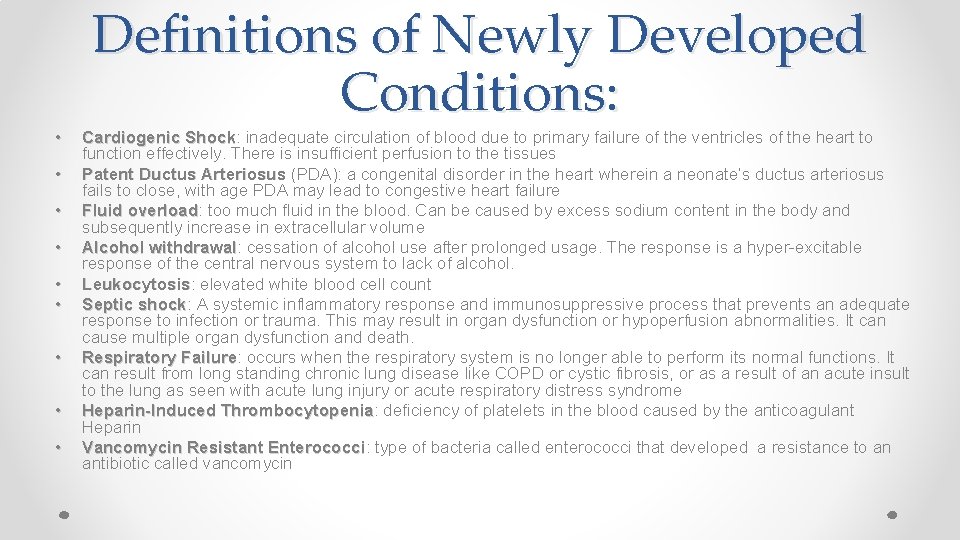 Definitions of Newly Developed Conditions:

• Cardiogenic Shock: inadequate circulation of blood due to primary failure of the ventricles of the heart to function effectively. There is insufficient perfusion to the tissues
• Patent Ductus Arteriosus (PDA): a congenital disorder in the heart wherein a neonate's ductus arteriosus fails to close, with age PDA may lead to congestive heart failure
• Fluid overload: too much fluid in the blood. Can be caused by excess sodium content in the body and subsequently increase in extracellular volume
• Alcohol withdrawal: cessation of alcohol use after prolonged usage. The response is a hyper-excitable response of the central nervous system to lack of alcohol.
• Leukocytosis: elevated white blood cell count
• Septic shock: A systemic inflammatory response and immunosuppressive process that prevents an adequate response to infection or trauma. This may result in organ dysfunction or hypoperfusion abnormalities. It can cause multiple organ dysfunction and death.
• Respiratory Failure: occurs when the respiratory system is no longer able to perform its normal functions. It can result from long standing chronic lung disease like COPD or cystic fibrosis, or as a result of an acute insult to the lung as seen with acute lung injury or acute respiratory distress syndrome
• Heparin-Induced Thrombocytopenia: deficiency of platelets in the blood caused by the anticoagulant Heparin
• Vancomycin Resistant Enterococci: type of bacteria called enterococci that developed a resistance to an antibiotic called vancomycin